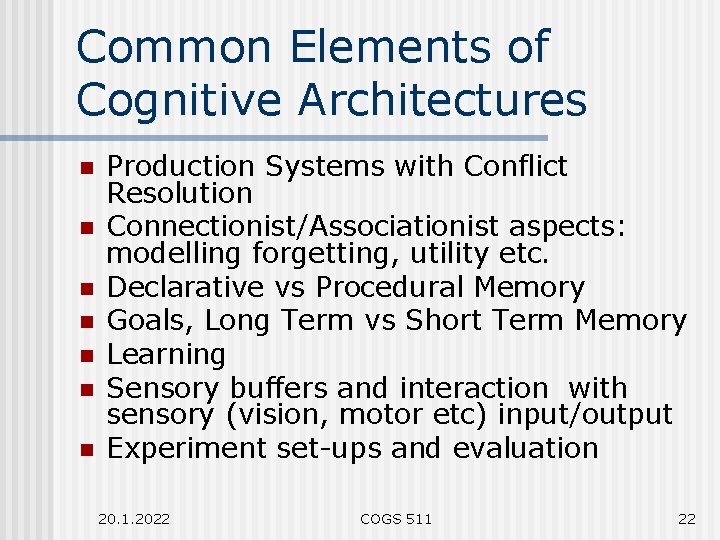 Common Elements of Cognitive Architectures

- Production Systems with Conflict Resolution
- Connectionist/Associationist aspects: modelling forgetting, utility etc.
- Declarative vs Procedural Memory
- Goals, Long Term vs Short Term Memory
- Learning
- Sensory buffers and interaction with sensory (vision, motor etc) input/output
- Experiment set-ups and evaluation

20.1.2022 COGS 511 22